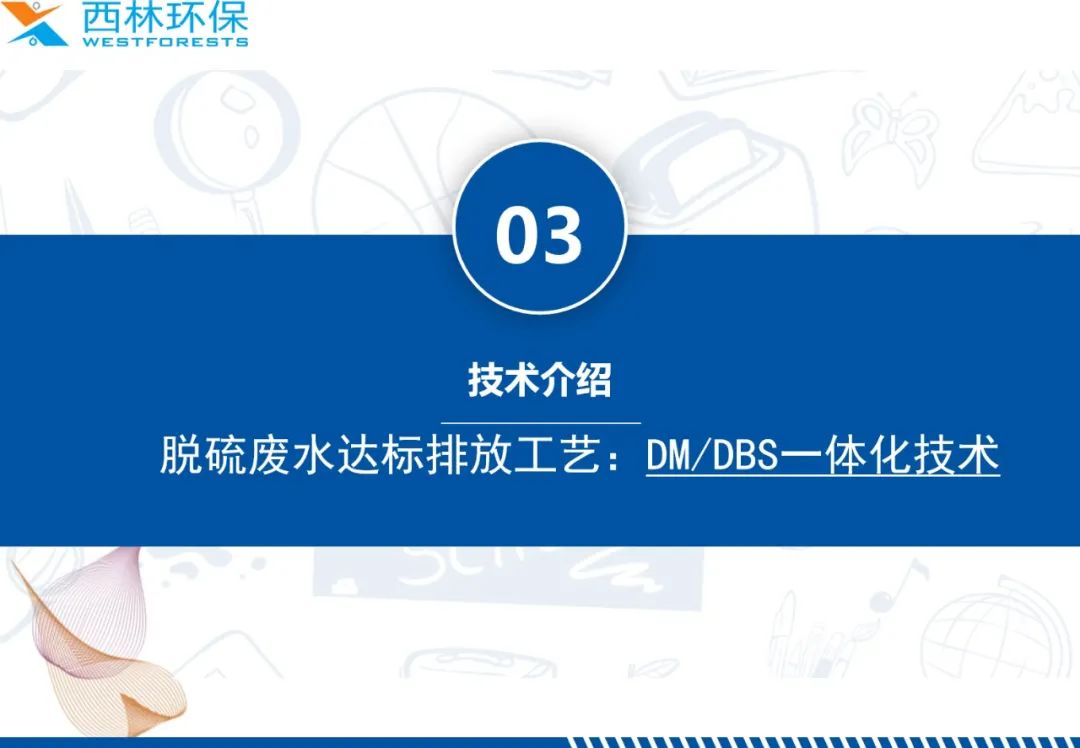 西林环保
WESTFORESTS

03

技术介绍

脱硫废水达标排放工艺：DM/DBS一体化技术